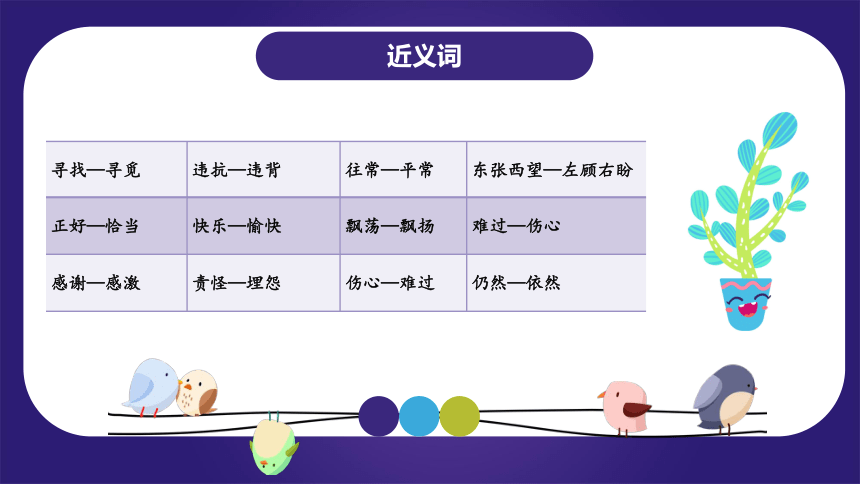 近义词

| 寻找—寻觅 | 违抗—违背 | 往常—平常 | 东张西望—左顾右盼 |
|---|---|---|---|
| 正好—恰当 | 快乐—愉快 | 飘荡—飘扬 | 难过—伤心 |
| 感谢—感激 | 责怪—埋怨 | 伤心—难过 | 仍然—依然 |